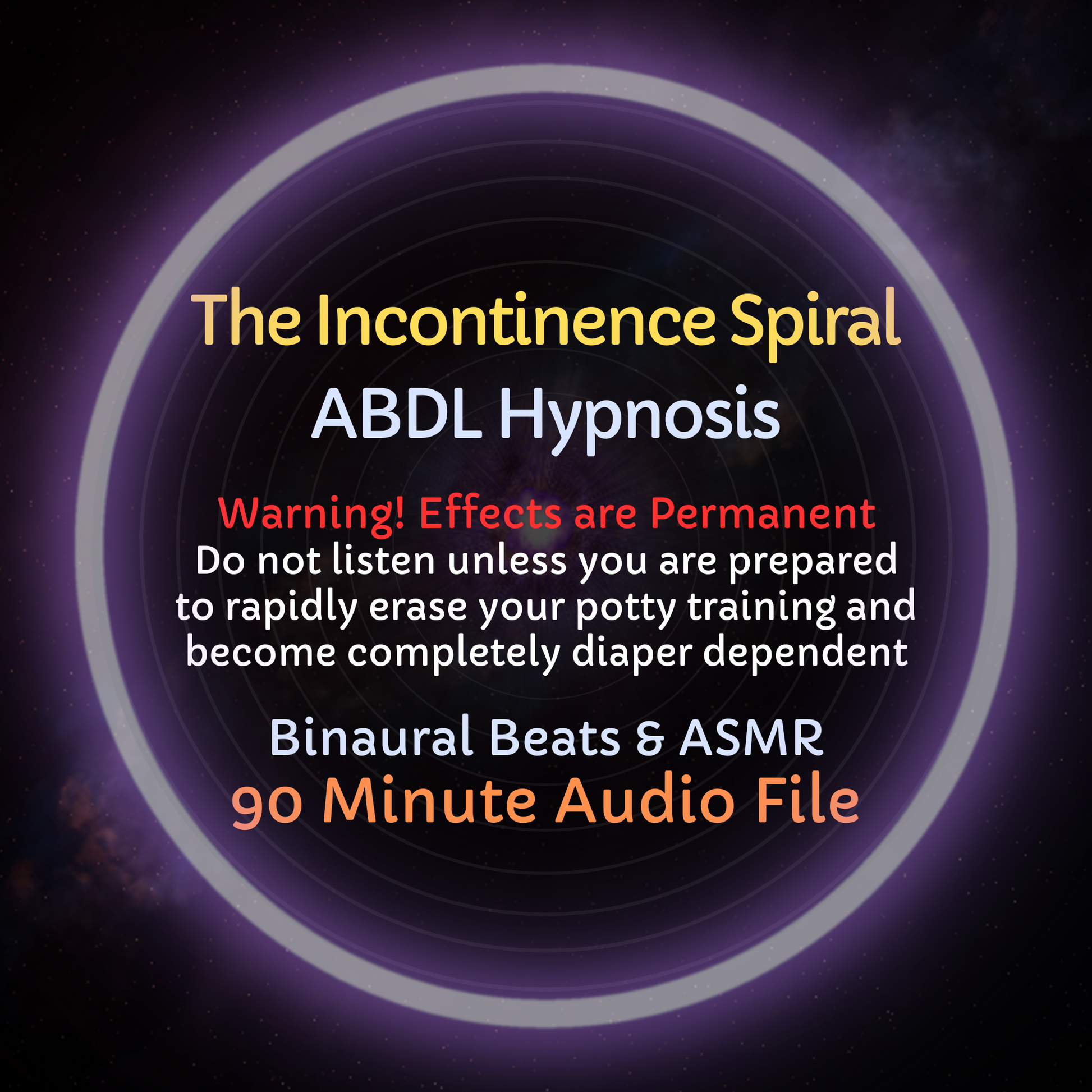 The Incontinence Spiral
ABDL Hypnosis

Warning! Effects are Permanent
Do not listen unless you are prepared to rapidly erase your potty training and become completely diaper dependent

Binaural Beats & ASMR
90 Minute Audio File